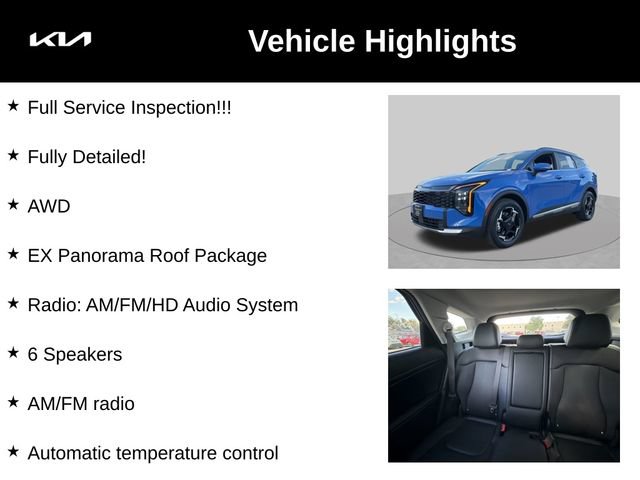 KIA

Vehicle Highlights

★ Full Service Inspection!!!

★ Fully Detailed!

★ AWD

★ EX Panorama Roof Package

★ Radio: AM/FM/HD Audio System

★ 6 Speakers

★ AM/FM radio

★ Automatic temperature control